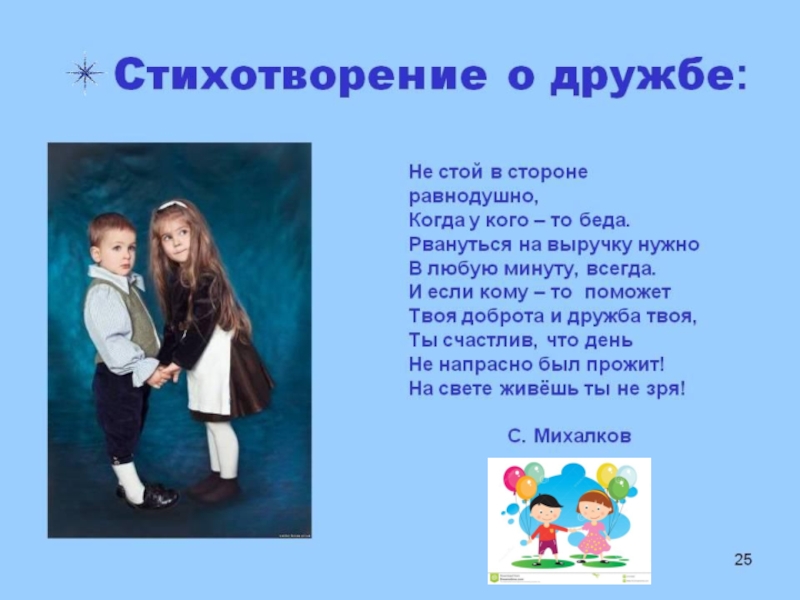 Стихотворение о дружбе:

Не стой в стороне равнодушно,
Когда у кого – то беда.
Рвануться на выручку нужно
В любую минуту, всегда.
И если кому – то поможет
Твоя доброта и дружба твоя,
Ты счастлив, что день
Не напрасно был прожит!
На свете живёшь ты не зря!

С. Михалков

25